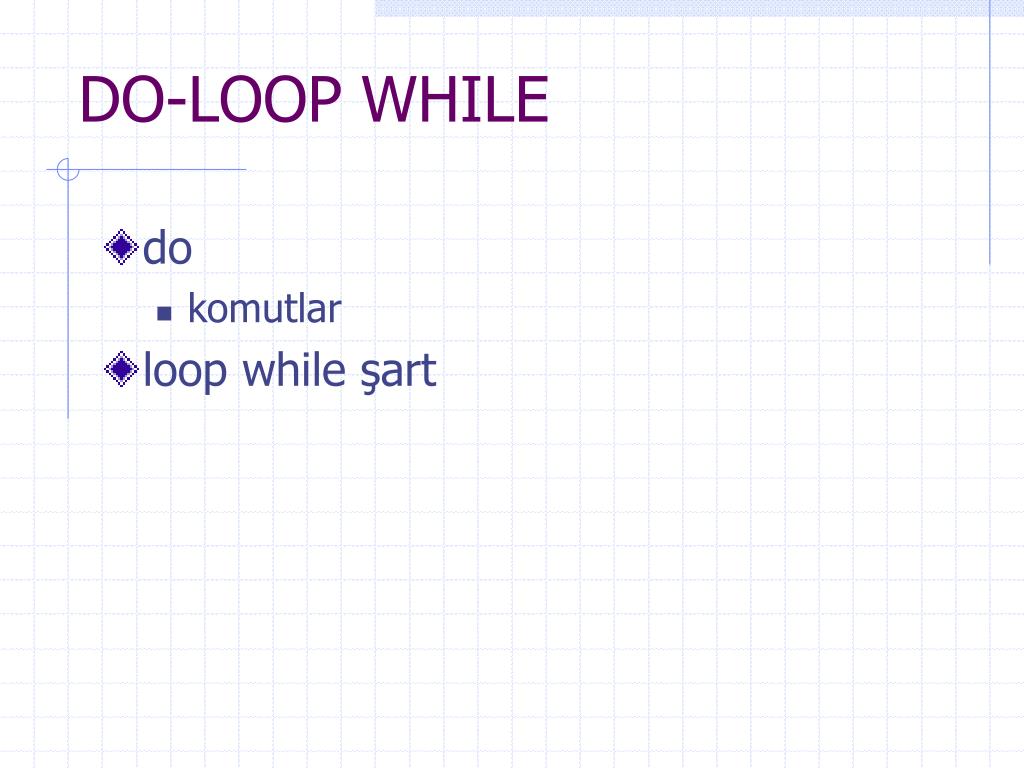 DO-LOOP WHILE

do

komutlar

loop while şart